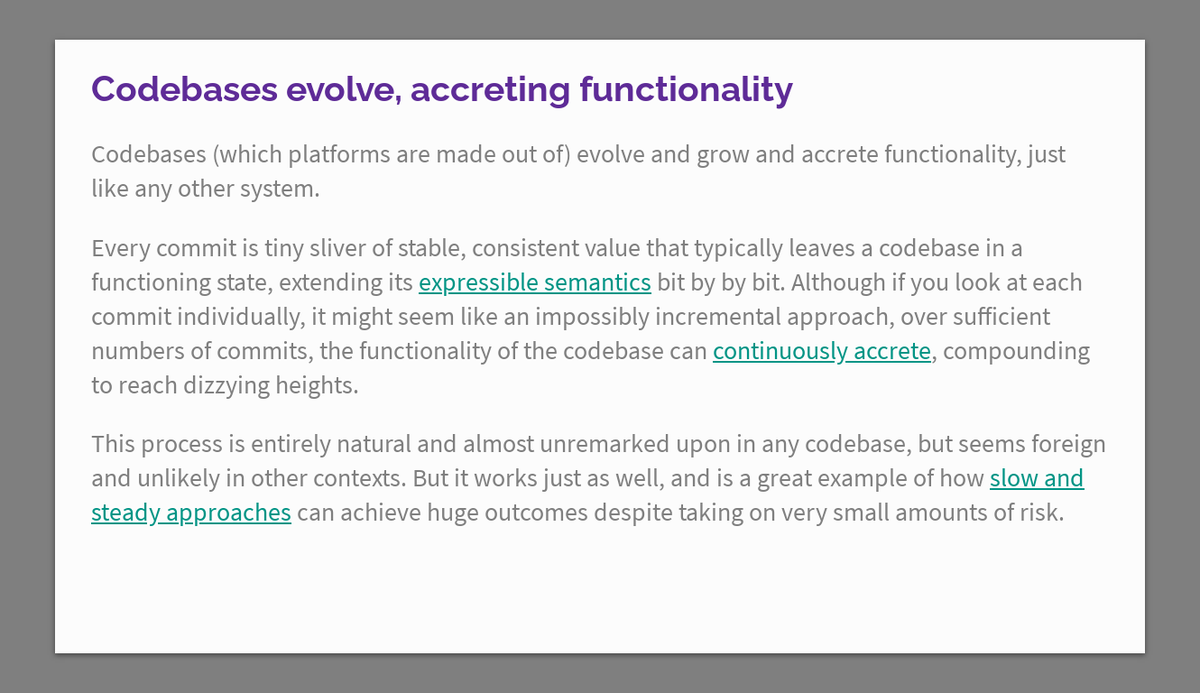 Codebases evolve, accreting functionality

Codebases (which platforms are made out of) evolve and grow and accrete functionality, just like any other system.

Every commit is tiny sliver of stable, consistent value that typically leaves a codebase in a functioning state, extending its expressible semantics bit by by bit. Although if you look at each commit individually, it might seem like an impossibly incremental approach, over sufficient numbers of commits, the functionality of the codebase can continuously accrete, compounding to reach dizzying heights.

This process is entirely natural and almost unremarked upon in any codebase, but seems foreign and unlikely in other contexts. But it works just as well, and is a great example of how slow and steady approaches can achieve huge outcomes despite taking on very small amounts of risk.